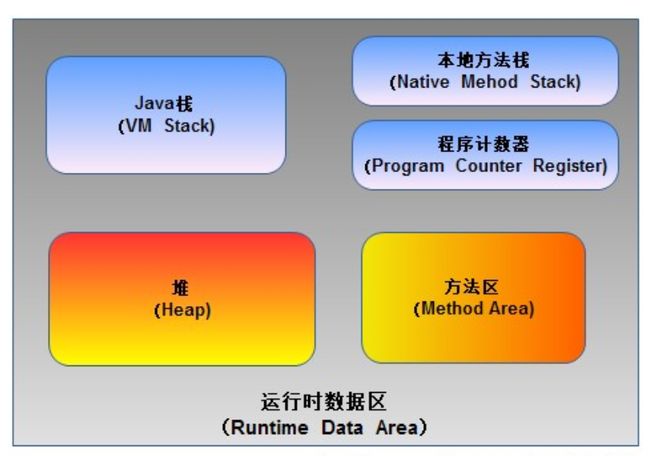 Java栈
(VM Stack)

本地方法栈
(Native Mehod Stack)

程序计数器
(Program Counter Register)

堆
(Heap)

方法区
(Method Area)

运行时数据区
(Runtime Data Area)